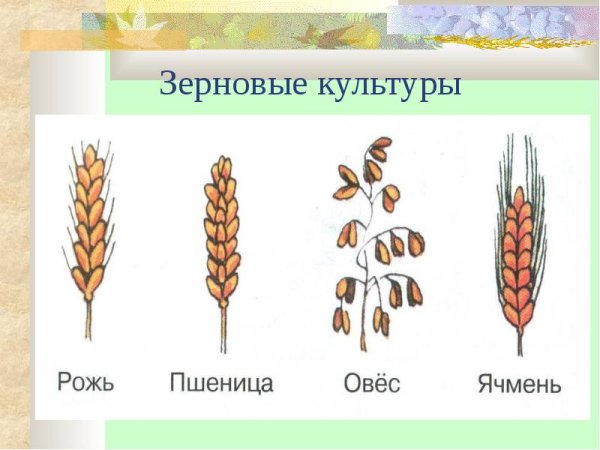 Зерновые культуры

Рожь Пшеница Овёс Ячмень